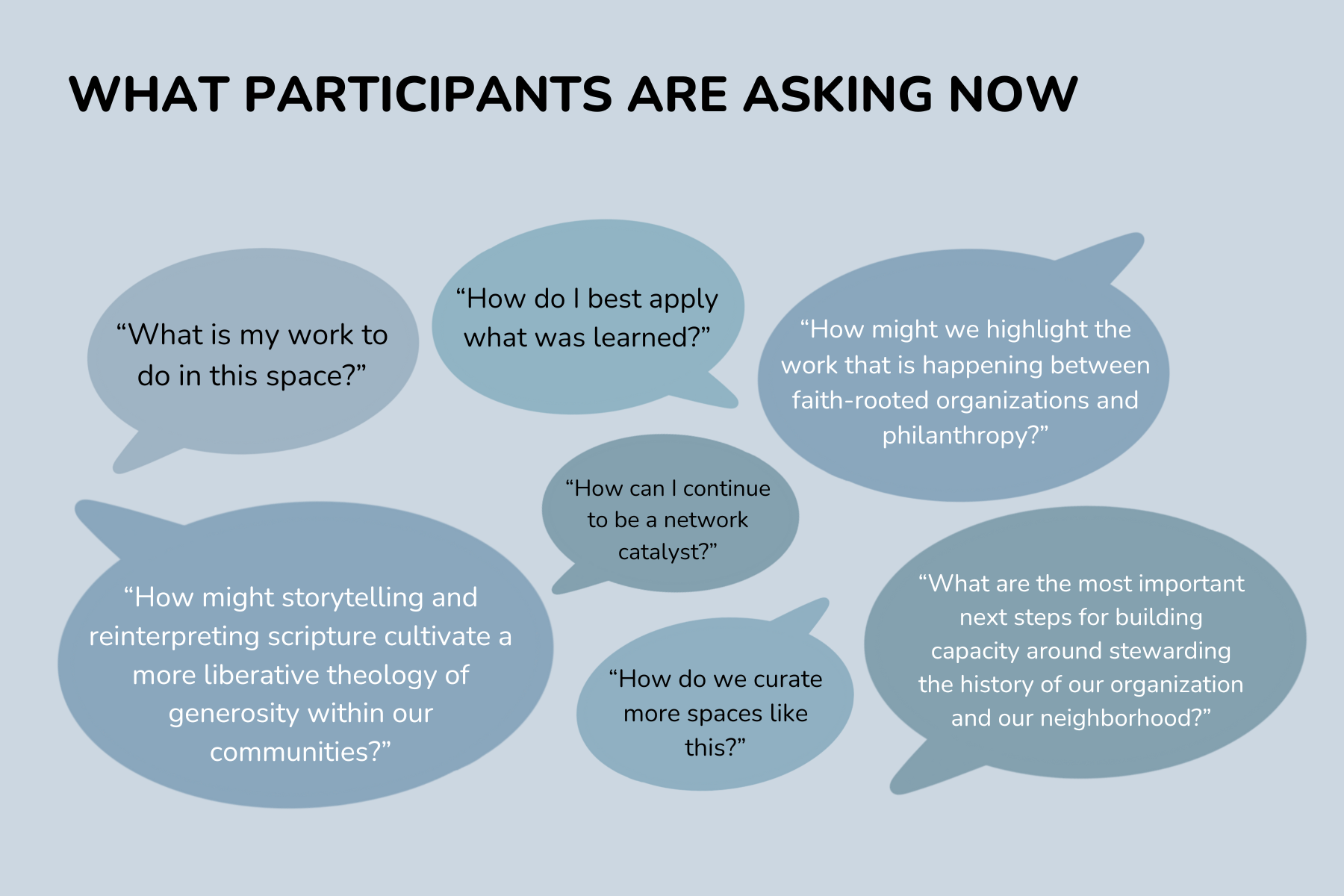 WHAT PARTICIPANTS ARE ASKING NOW

“What is my work to do in this space?”

“How do I best apply what was learned?”

“How might we highlight the work that is happening between faith-rooted organizations and philanthropy?”

“How can I continue to be a network catalyst?”

“How might storytelling and reinterpreting scripture cultivate a more liberative theology of generosity within our communities?”

“How do we curate more spaces like this?”

“What are the most important next steps for building capacity around stewarding the history of our organization and our neighborhood?”